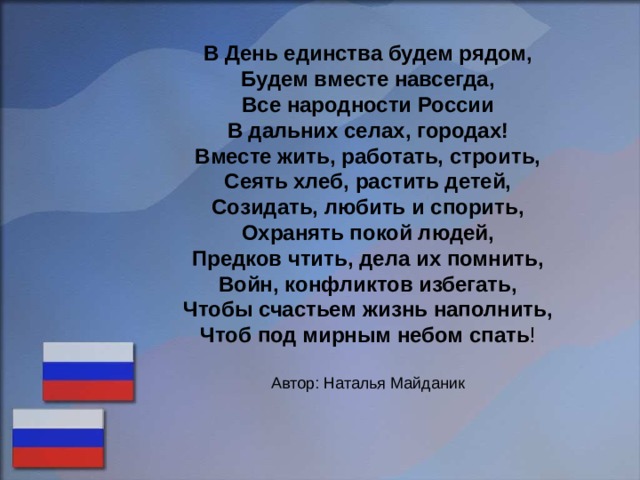 В День единства будем рядом,
Будем вместе навсегда,
Все народности России
В дальних селах, городах!
Вместе жить, работать, строить,
Сеять хлеб, растить детей,
Созидать, любить и спорить,
Охранять покой людей,
Предков чтить, дела их помнить,
Войн, конфликтов избегать,
Чтобы счастьем жизнь наполнить,
Чтоб под мирным небом спать!

Автор: Наталья Майданик